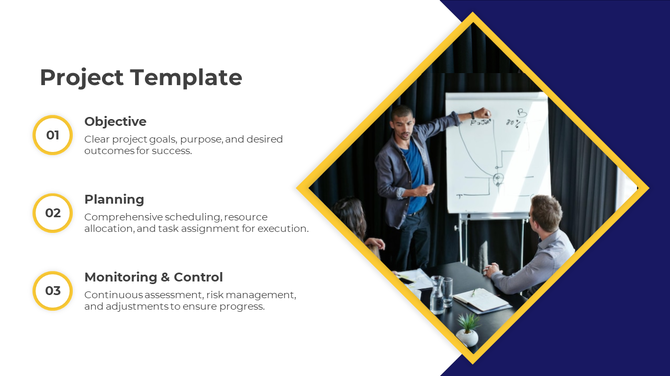 Project Template

01
Objective
Clear project goals, purpose, and desired outcomes for success.

02
Planning
Comprehensive scheduling, resource allocation, and task assignment for execution.

03
Monitoring & Control
Continuous assessment, risk management, and adjustments to ensure progress.